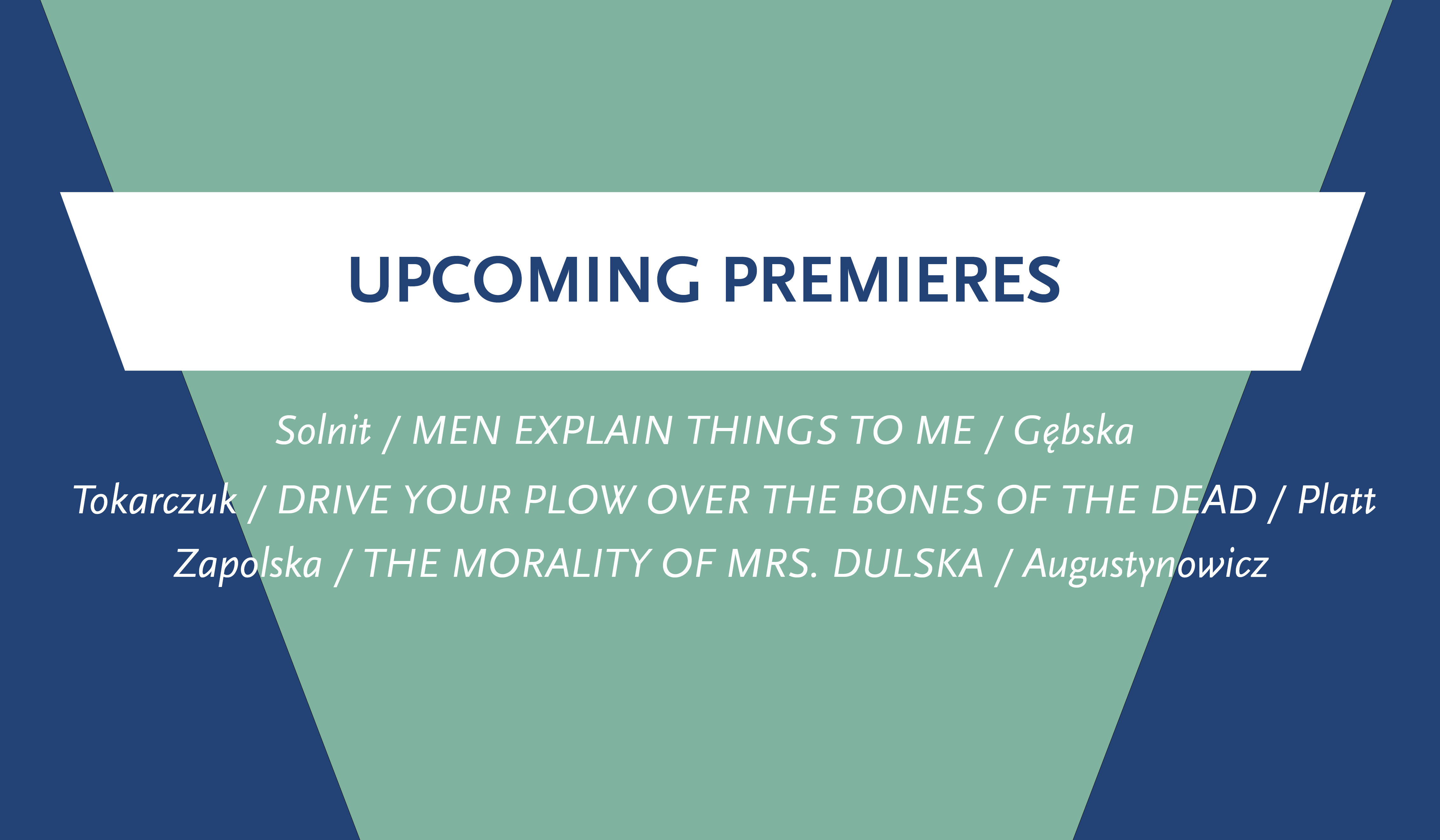 UPCOMING PREMIERES

Solnit / MEN EXPLAIN THINGS TO ME / Gębska

Tokarczuk / DRIVE YOUR PLOW OVER THE BONES OF THE DEAD / Platt

Zapolska / THE MORALITY OF MRS. DULSKA / Augustynowicz